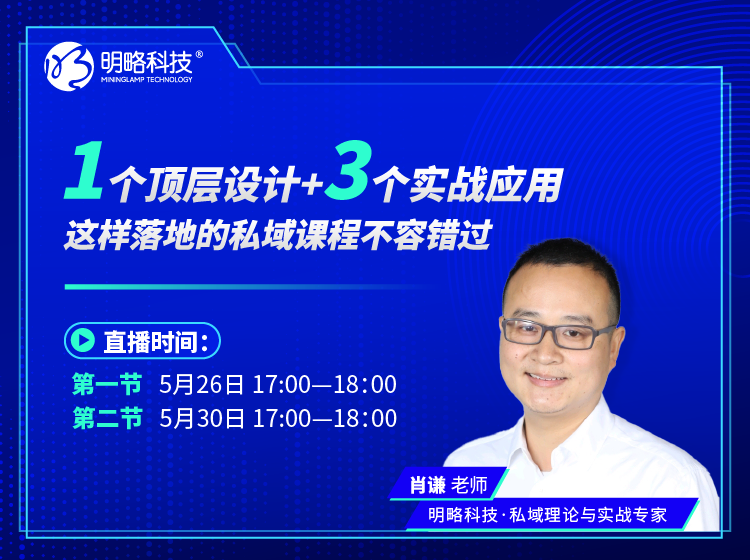 明略科技®
MININGLAMP TECHNOLOGY

1个顶层设计+3个实战应用
这样落地的私域课程不容错过

直播时间：
第一节 5月26日 17:00—18:00
第二节 5月30日 17:00—18:00

肖谦 老师
明略科技·私域理论与实战专家